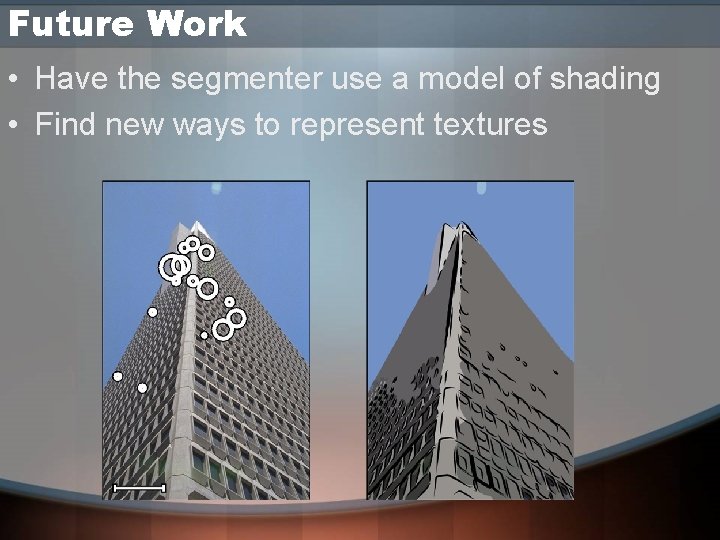 Future Work

• Have the segmenter use a model of shading
• Find new ways to represent textures